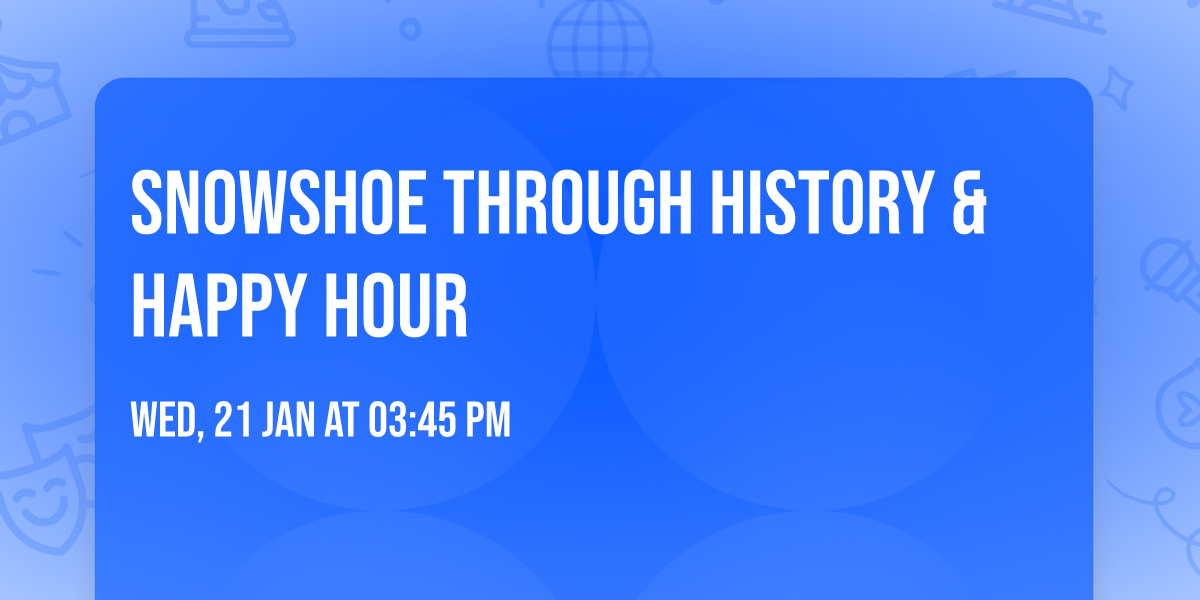 SNOWSHOE THROUGH HISTORY & HAPPY HOUR

WED, 21 JAN AT 03:45 PM